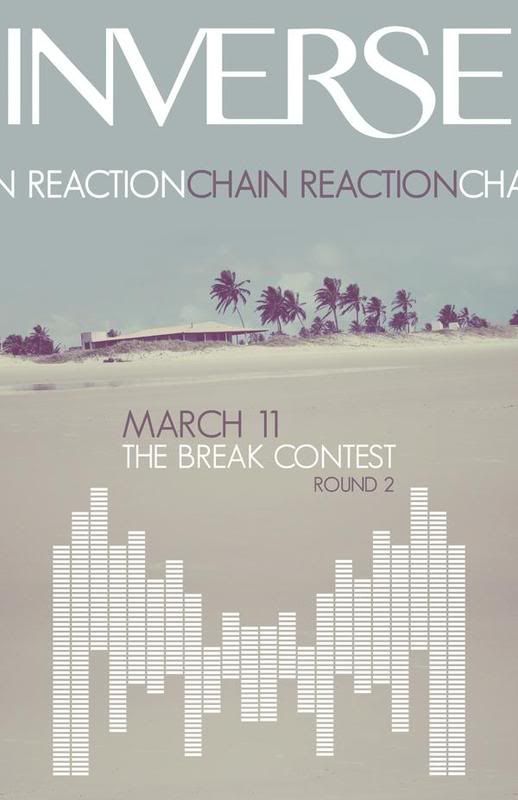 INVERSE

N REACTIONCHAIN REACTIONCHA

MARCH 11
THE BREAK CONTEST
ROUND 2